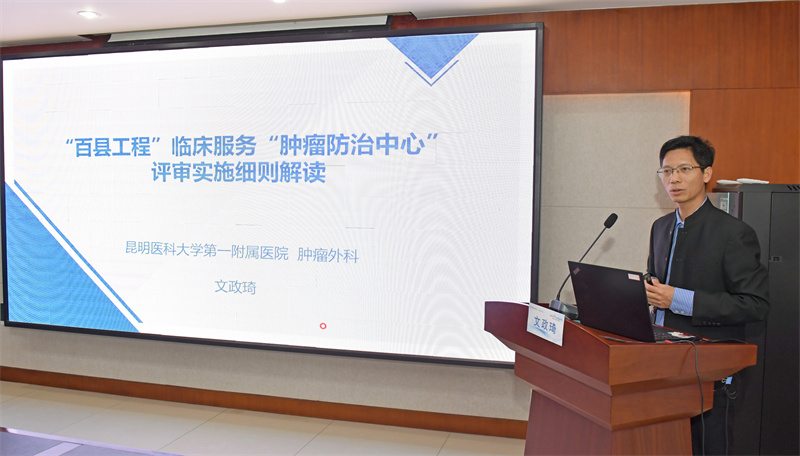 “百县工程”临床服务“肿瘤防治中心”
评审实施细则解读

昆明医科大学第一附属医院 肿瘤外科

文政琦

文政琦